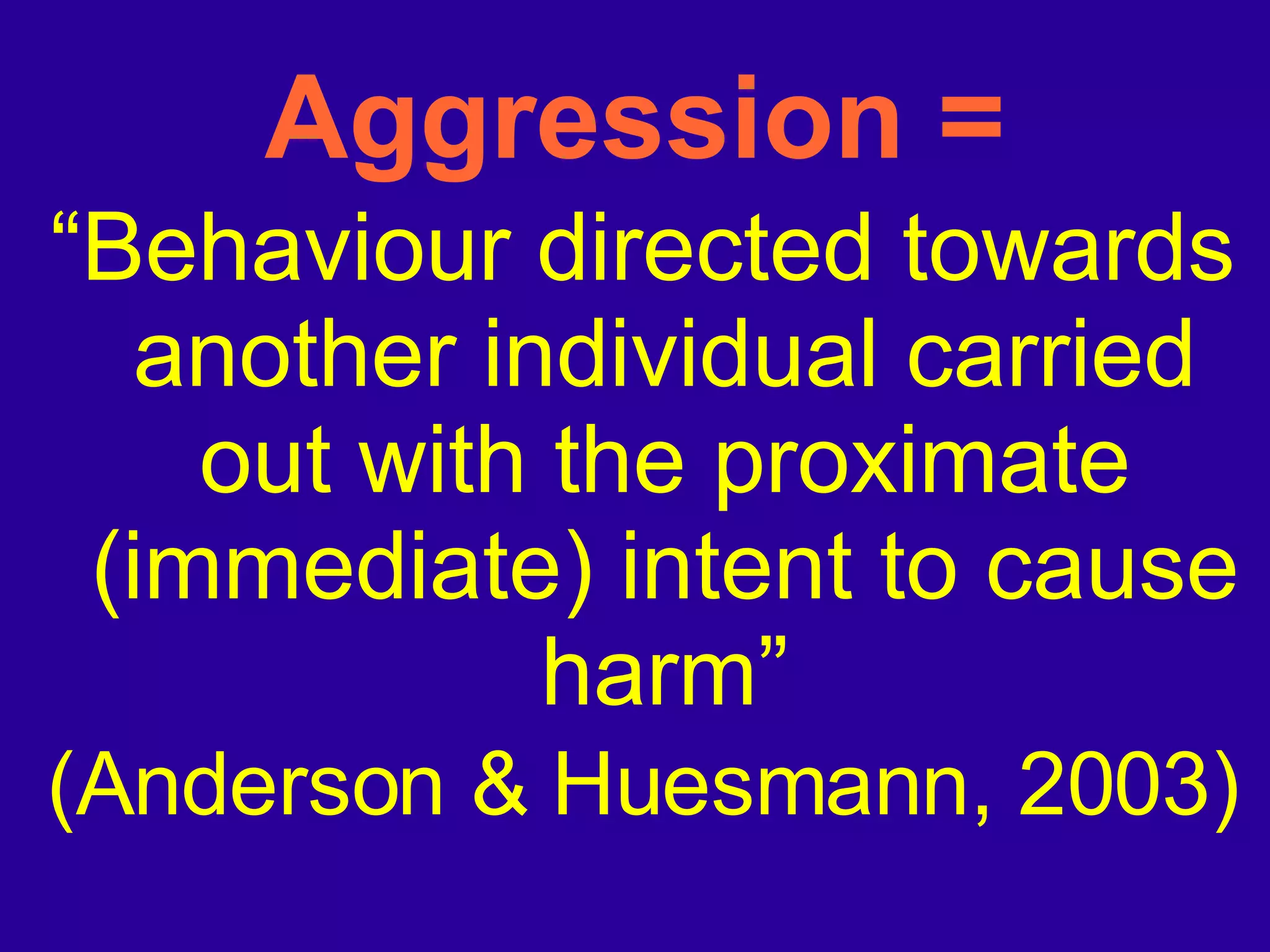 Aggression =

“Behaviour directed towards another individual carried out with the proximate (immediate) intent to cause harm”

(Anderson & Huesmann, 2003)